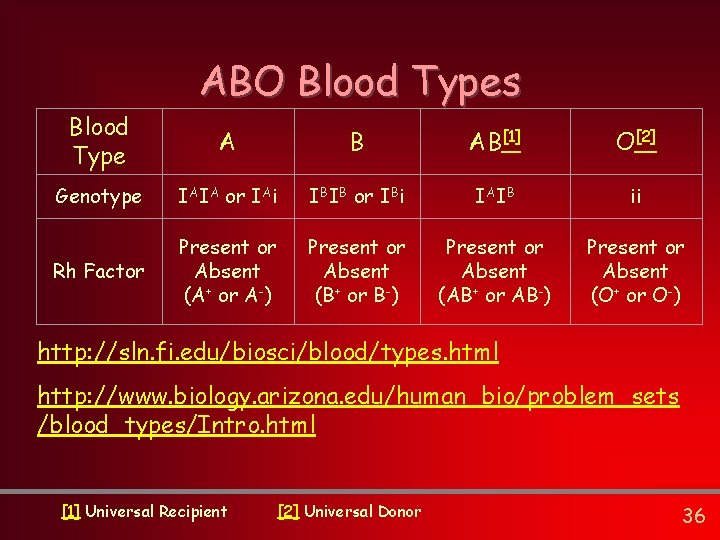 ABO Blood Types

| Blood Type | A | B | AB[1] | O[2] |
|---|---|---|---|---|
| Genotype | $I^AI^A$ or $I^Ai$ | $I^BI^B$ or $I^Bi$ | $I^AI^B$ | ii |
| Rh Factor | Present or Absent ($A^+$ or $A^-$) | Present or Absent ($B^+$ or $B^-$) | Present or Absent ($AB^+$ or $AB^-$) | Present or Absent ($O^+$ or $O^-$) |

http://sln.fi.edu/biosci/blood/types.html

http://www.biology.arizona.edu/human_bio/problem_sets/blood_types/Intro.html

[1] Universal Recipient

[2] Universal Donor

36